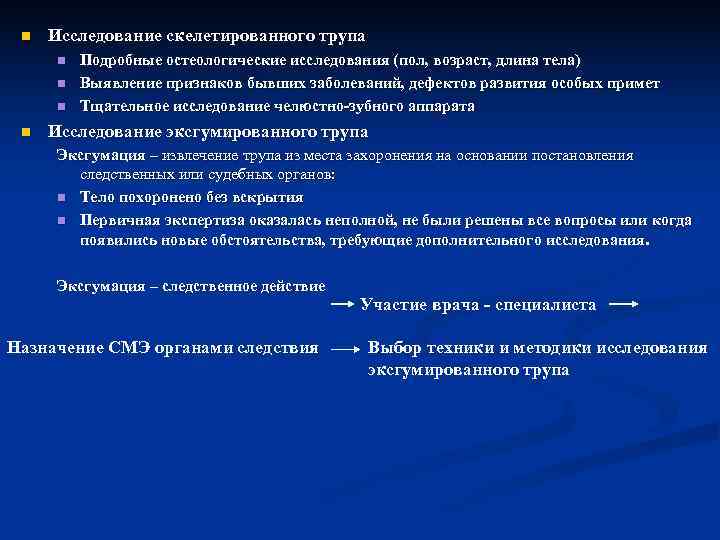 Исследование скелетированного трупа

Подробные остеологические исследования (пол, возраст, длина тела)

Выявление признаков бывших заболеваний, дефектов развития особых примет

Тщательное исследование челюстно-зубного аппарата

Исследование эксгумированного трупа

Эксгумация – извлечение трупа из места захоронения на основании постановления следственных или судебных органов:

Тело похоронено без вскрытия

Первичная экспертиза оказалась неполной, не были решены все вопросы или когда появились новые обстоятельства, требующие дополнительного исследования.

Эксгумация – следственное действие

Участие врача - специалиста

Назначение СМЭ органами следствия

Выбор техники и методики исследования эксгумированного трупа